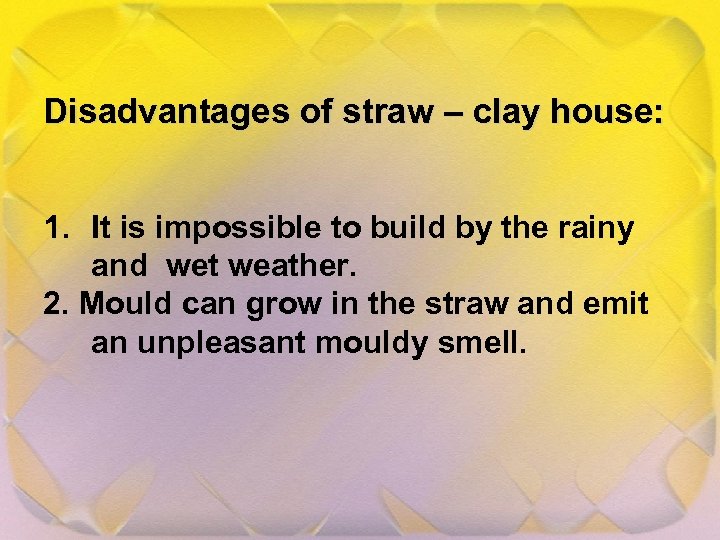 Disadvantages of straw – clay house:

1. It is impossible to build by the rainy and wet weather.
2. Mould can grow in the straw and emit an unpleasant mouldy smell.